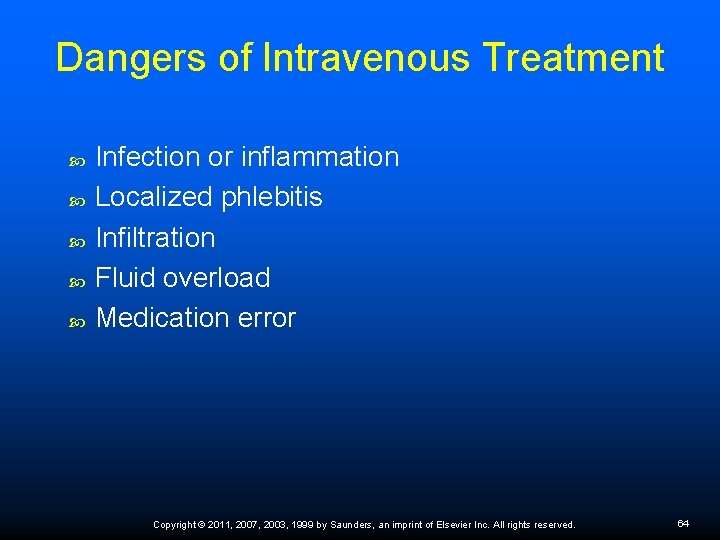 Dangers of Intravenous Treatment

Infection or inflammation
Localized phlebitis
Infiltration
Fluid overload
Medication error

Copyright © 2011, 2007, 2003, 1999 by Saunders, an imprint of Elsevier Inc. All rights reserved.

64